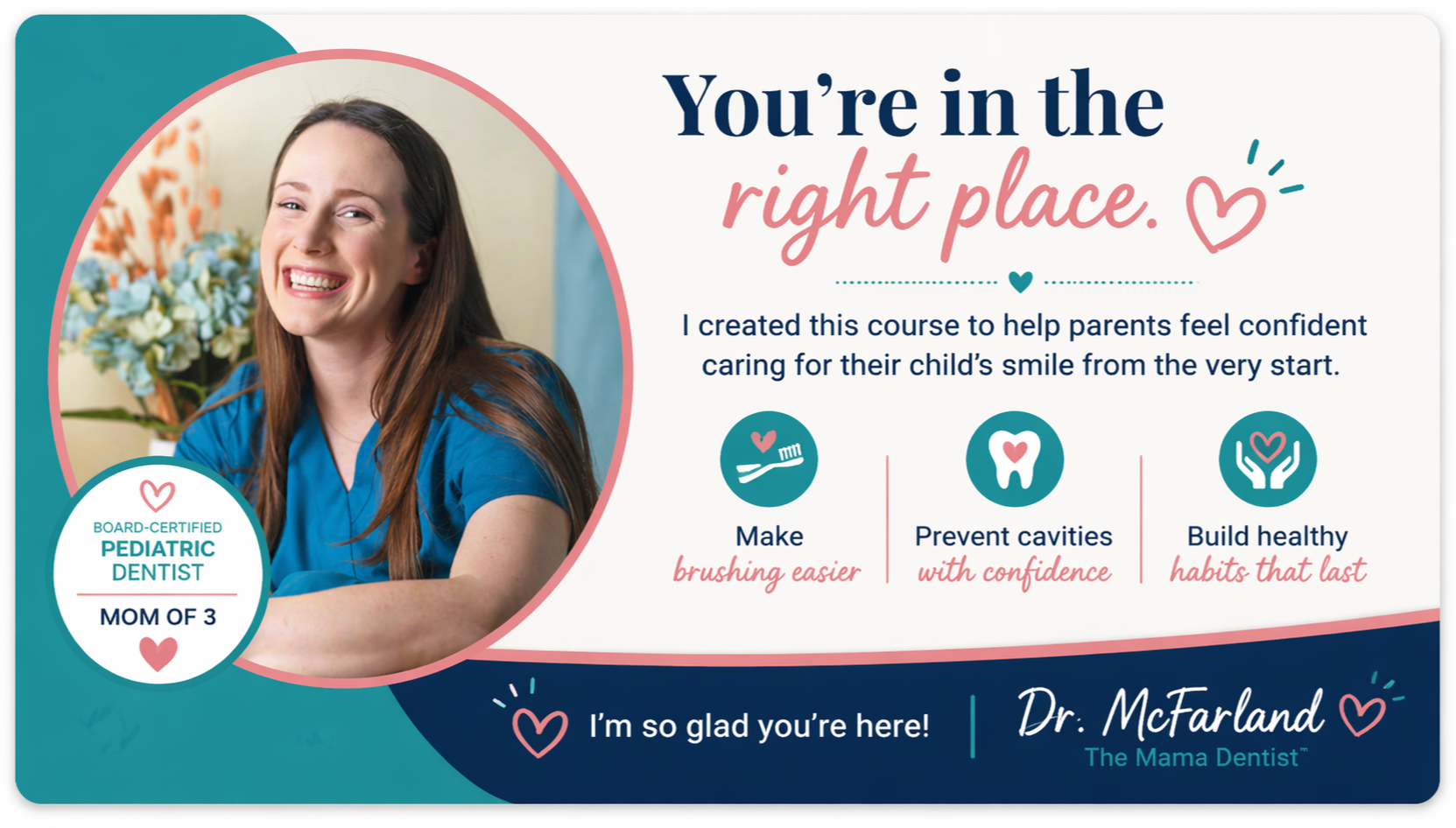 You're in the right place.

I created this course to help parents feel confident caring for their child's smile from the very start.

Make brushing easier

Prevent cavities with confidence

Build healthy habits that last

BOARD-CERTIFIED
PEDIATRIC DENTIST
MOM OF 3

I'm so glad you're here!

Dr. McFarland
The Mama Dentist™